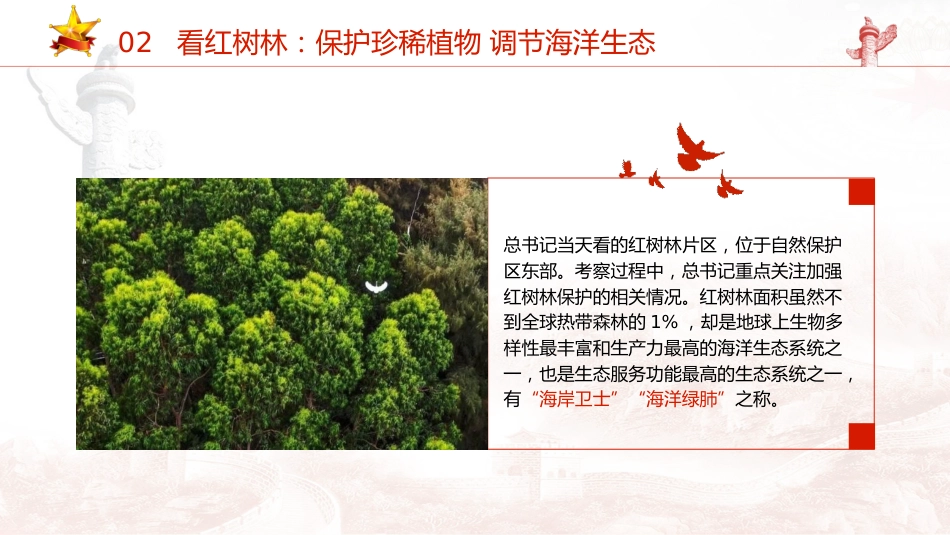 02 看红树林：保护珍稀植物 调节海洋生态

总书记当天看的红树林片区，位于自然保护区东部。考察过程中，总书记重点关注加强红树林保护的相关情况。红树林面积虽然不到全球热带森林的 1%，却是地球上生物多样性最丰富和生产力最高的海洋生态系统之一，也是生态服务功能最高的生态系统之一，有“海岸卫士”“海洋绿肺”之称。